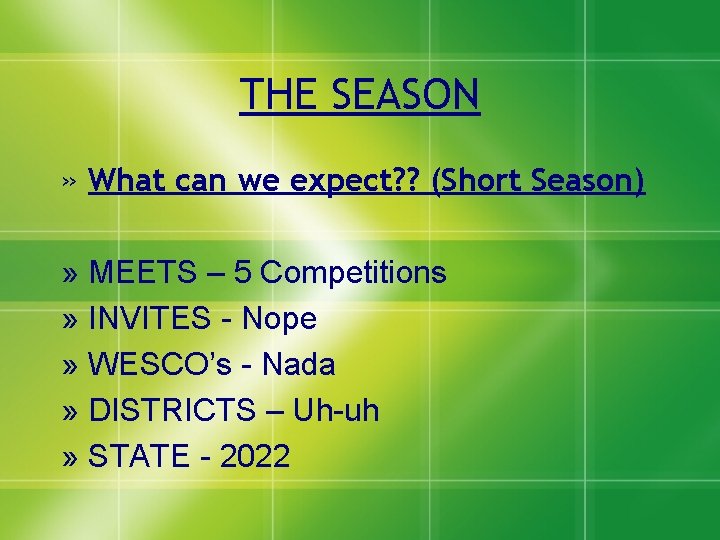 THE SEASON

» What can we expect?? (Short Season)

» MEETS – 5 Competitions
» INVITES - Nope
» WESCO's - Nada
» DISTRICTS – Uh-uh
» STATE - 2022